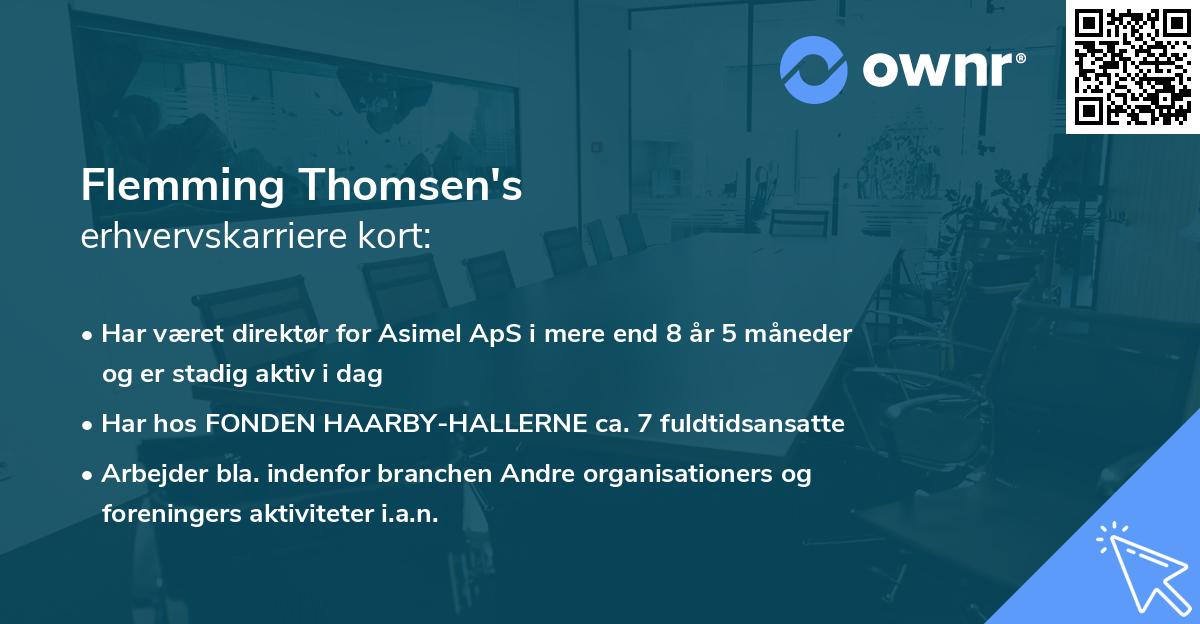 ownr®

Flemming Thomsen's
erhvervskarriere kort:

• Har været direktør for Asimel ApS i mere end 8 år 5 måneder og er stadig aktiv i dag

• Har hos FONDEN HAARBY-HALLERNE ca. 7 fuldtidsansatte

• Arbejder bla. indenfor branchen Andre organisationers og foreningers aktiviteter i.a.n.